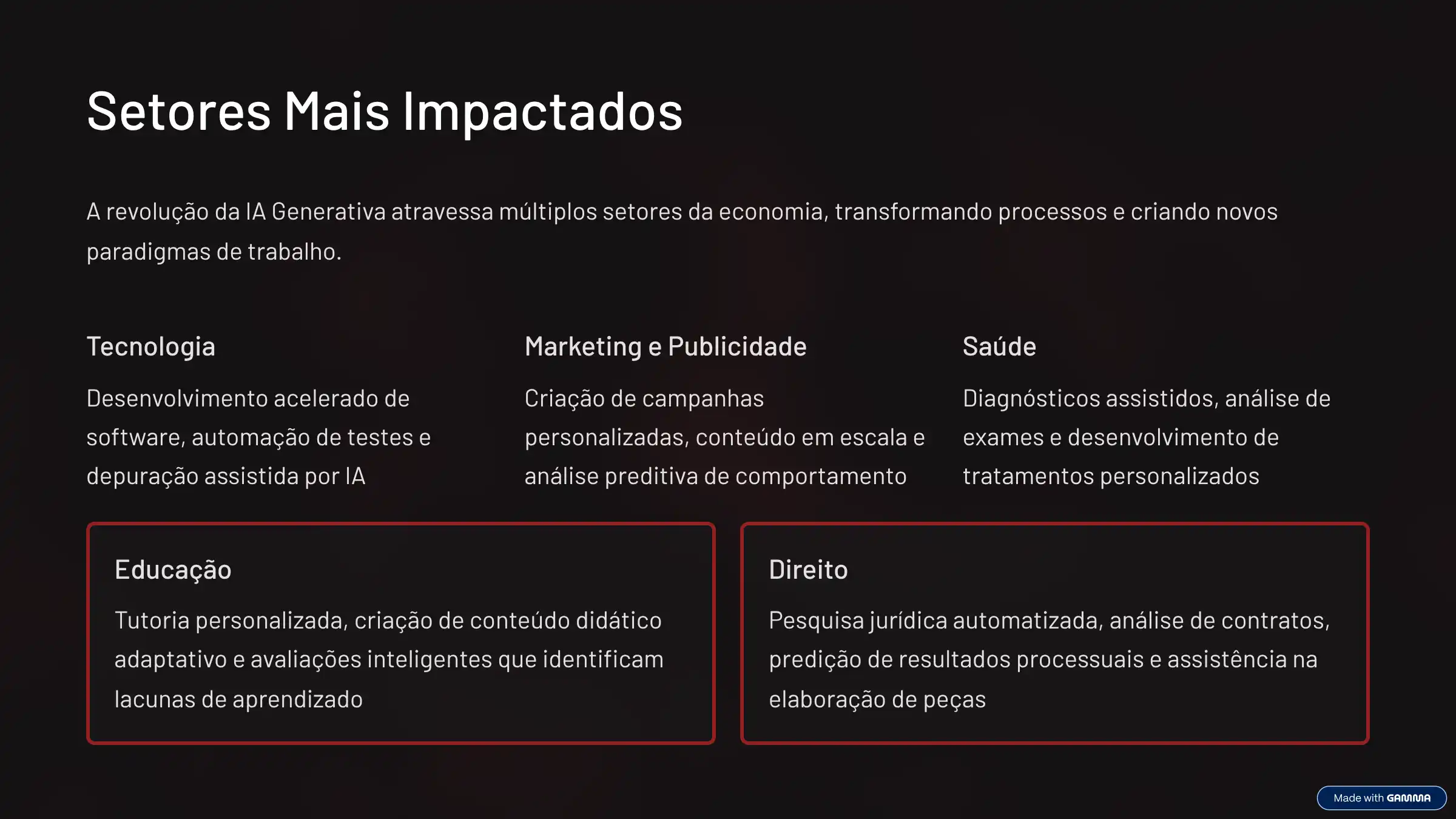 Setores Mais Impactados

A revolução da IA Generativa atravessa múltiplos setores da economia, transformando processos e criando novos paradigmas de trabalho.

Tecnologia

Desenvolvimento acelerado de software, automação de testes e depuração assistida por IA

Marketing e Publicidade

Criação de campanhas personalizadas, conteúdo em escala e análise preditiva de comportamento

Saúde

Diagnósticos assistidos, análise de exames e desenvolvimento de tratamentos personalizados

Educação

Tutoria personalizada, criação de conteúdo didático adaptativo e avaliações inteligentes que identificam lacunas de aprendizado

Direito

Pesquisa jurídica automatizada, análise de contratos, predição de resultados processuais e assistência na elaboração de peças

Made with GAMMA